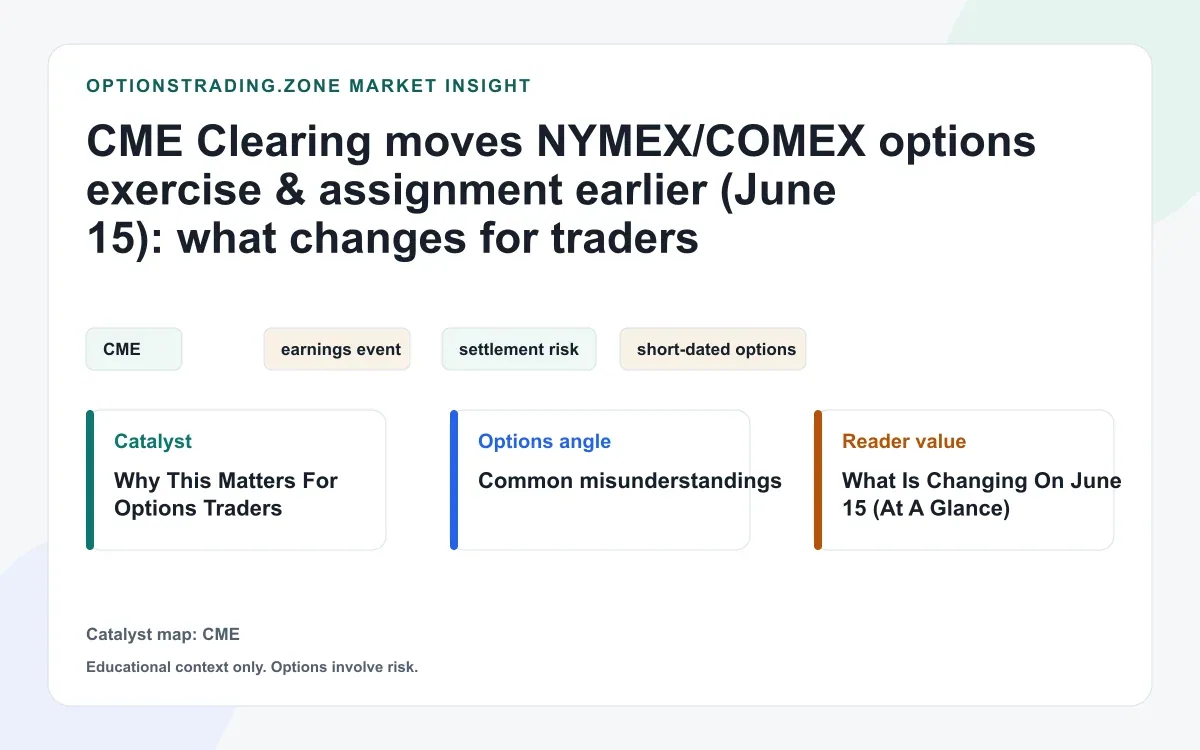 OPTIONSTRADING.ZONE MARKET INSIGHT

CME Clearing moves NYMEX/COMEX options exercise & assignment earlier (June 15): what changes for traders

CME

earnings event

settlement risk

short-dated options

Catalyst

Why This Matters For Options Traders

Options angle

Common misunderstandings

Reader value

What Is Changing On June 15 (At A Glance)

Catalyst map: CME

Educational context only. Options involve risk.